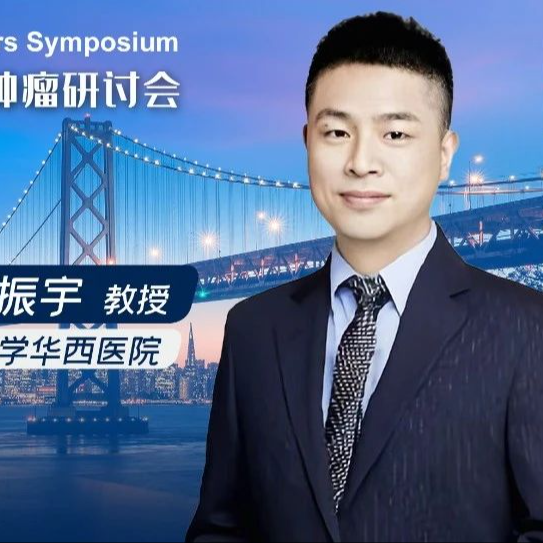 rs Symposium
肿瘤研讨会

振宇 教授
学华西医院